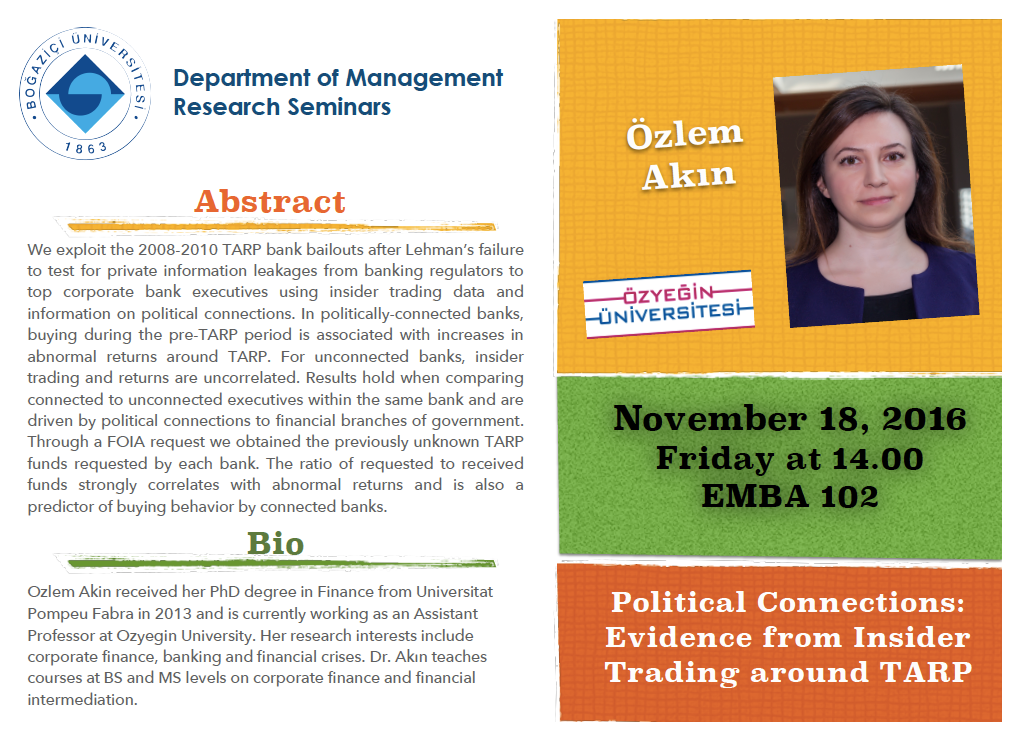 BOĞAZİÇİ ÜNİVERSİTESİ 1863

Department of Management Research Seminars

Abstract

We exploit the 2008-2010 TARP bank bailouts after Lehman's failure to test for private information leakages from banking regulators to top corporate bank executives using insider trading data and information on political connections. In politically-connected banks, buying during the pre-TARP period is associated with increases in abnormal returns around TARP. For unconnected banks, insider trading and returns are uncorrelated. Results hold when comparing connected to unconnected executives within the same bank and are driven by political connections to financial branches of government. Through a FOIA request we obtained the previously unknown TARP funds requested by each bank. The ratio of requested to received funds strongly correlates with abnormal returns and is also a predictor of buying behavior by connected banks.

Bio

Ozlem Akin received her PhD degree in Finance from Universitat Pompeu Fabra in 2013 and is currently working as an Assistant Professor at Ozyegin University. Her research interests include corporate finance, banking and financial crises. Dr. Akın teaches courses at BS and MS levels on corporate finance and financial intermediation.

Özlem Akın

ÖZYEĞİN ÜNİVERSİTESİ

November 18, 2016
Friday at 14.00
EMBA 102

Political Connections: Evidence from Insider Trading around TARP